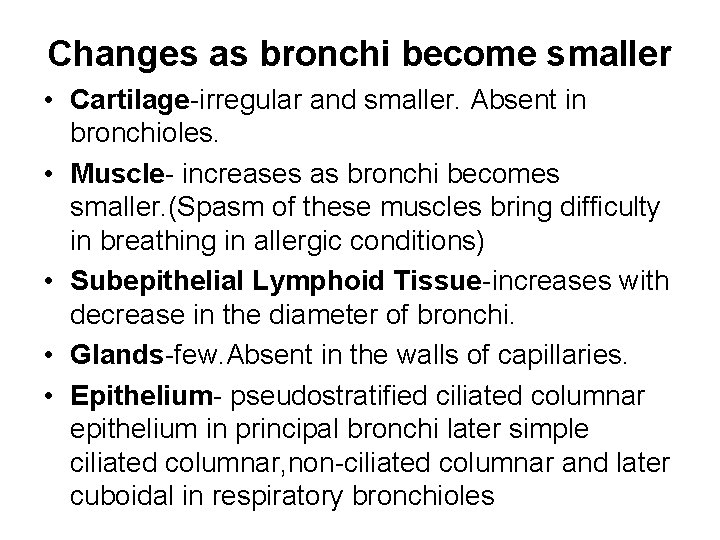 Changes as bronchi become smaller

• Cartilage-irregular and smaller. Absent in bronchioles.

• Muscle- increases as bronchi becomes smaller.(Spasm of these muscles bring difficulty in breathing in allergic conditions)

• Subepithelial Lymphoid Tissue-increases with decrease in the diameter of bronchi.

• Glands-few.Absent in the walls of capillaries.

• Epithelium- pseudostratified ciliated columnar epithelium in principal bronchi later simple ciliated columnar,non-ciliated columnar and later cuboidal in respiratory bronchioles